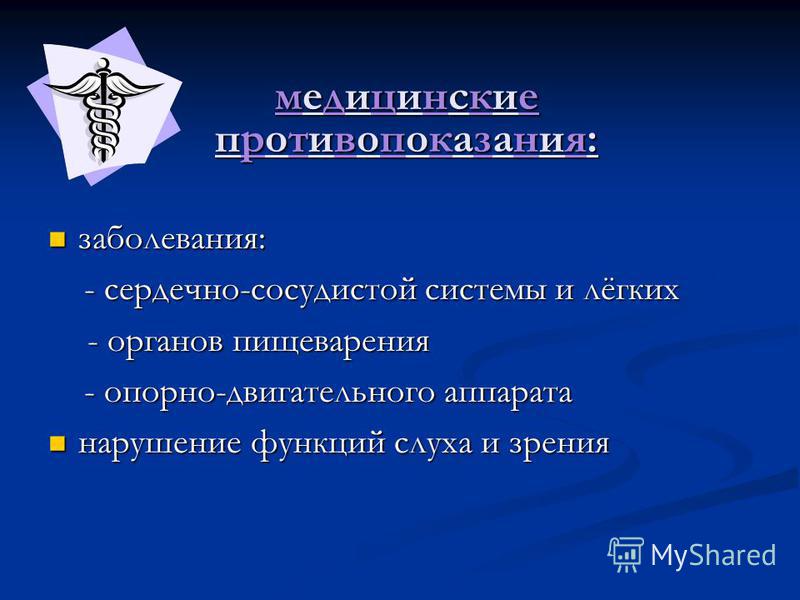 медицинские противопоказания:

заболевания:

- сердечно-сосудистой системы и лёгких

- органов пищеварения

- опорно-двигательного аппарата

нарушение функций слуха и зрения

MyShared